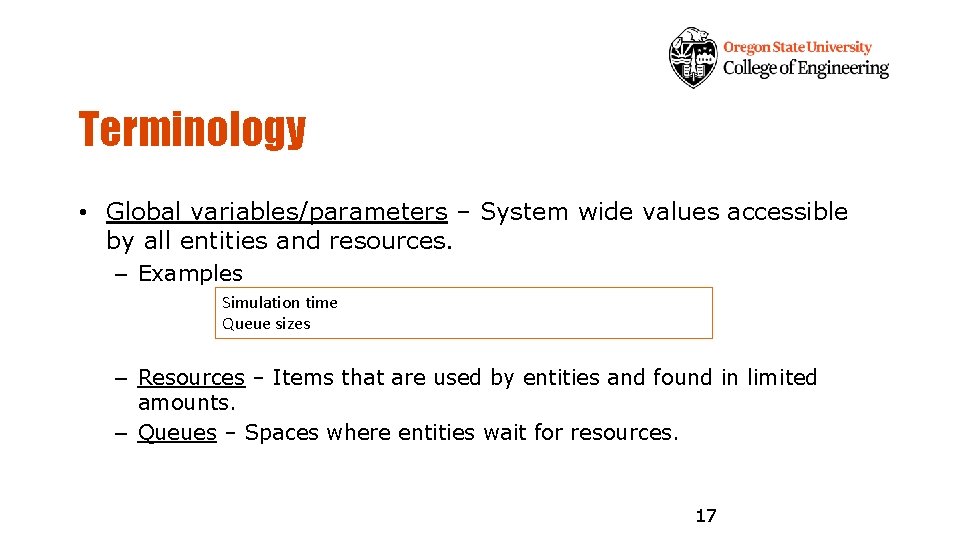 Oregon State University
College of Engineering

Terminology

• Global variables/parameters – System wide values accessible by all entities and resources.
– Examples

Simulation time
Queue sizes

– Resources – Items that are used by entities and found in limited amounts.
– Queues – Spaces where entities wait for resources.

17